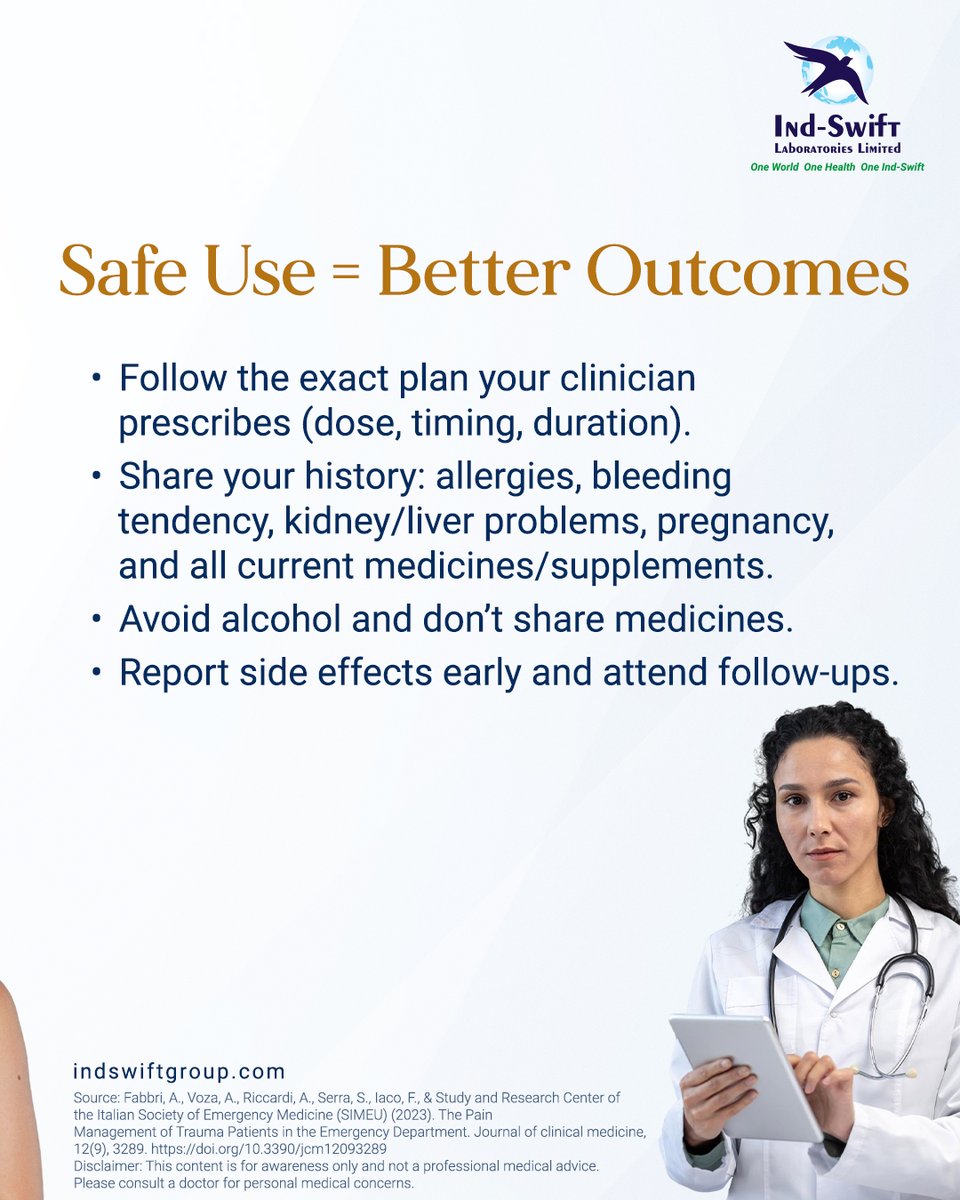 Ind-Swift
Laboratories Limited
One World One Health One Ind-Swift

Safe Use = Better Outcomes

• Follow the exact plan your clinician prescribes (dose, timing, duration).
• Share your history: allergies, bleeding tendency, kidney/liver problems, pregnancy, and all current medicines/supplements.
• Avoid alcohol and don't share medicines.
• Report side effects early and attend follow-ups.

indswiftgroup.com

Source: Fabbri, A., Voza, A., Riccardi, A., Serra, S., Iaco, F., & Study and Research Center of the Italian Society of Emergency Medicine (SIMEU) (2023). The Pain Management of Trauma Patients in the Emergency Department. Journal of clinical medicine, 12(9), 3289. https://doi.org/10.3390/jcm12093289
Disclaimer: This content is for awareness only and not a professional medical advice. Please consult a doctor for personal medical concerns.